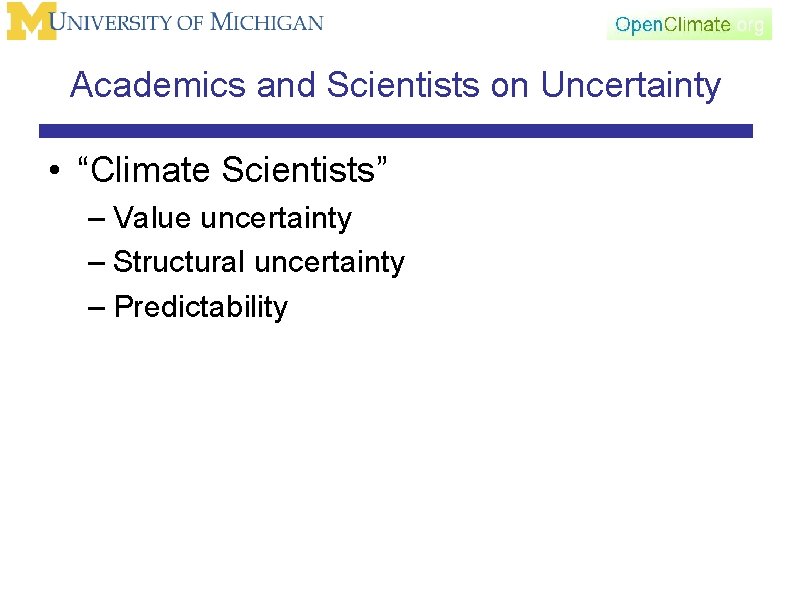 M UNIVERSITY OF MICHIGAN

OpenClimate.org

Academics and Scientists on Uncertainty

• “Climate Scientists”
– Value uncertainty
– Structural uncertainty
– Predictability